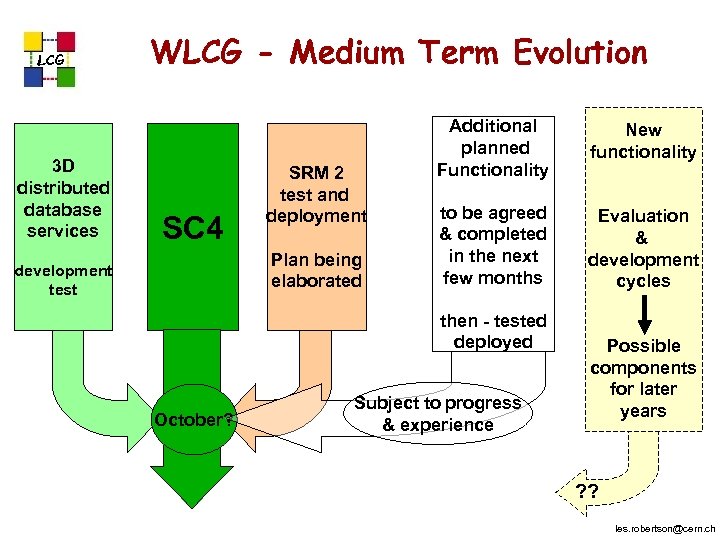 LCG

WLCG - Medium Term Evolution

3D distributed database services

development test

SC4

SRM 2 test and deployment

Plan being elaborated

Additional planned Functionality

to be agreed & completed in the next few months

then - tested deployed

New functionality

Evaluation & development cycles

Possible components for later years

October?

Subject to progress & experience

??

les.robertson@cern.ch